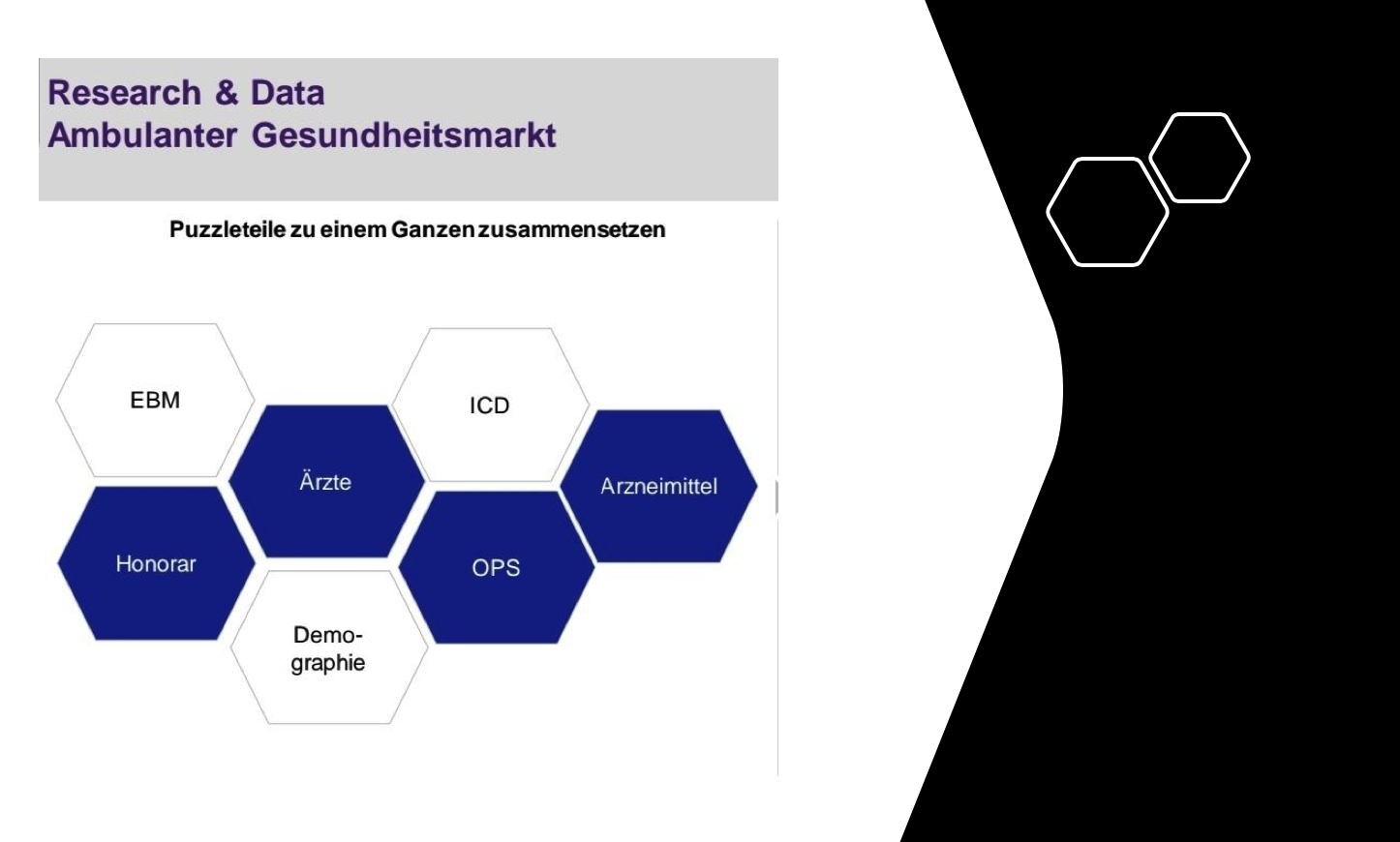 Research & Data
Ambulanter Gesundheitsmarkt

Puzzleteile zu einem Ganzen zusammensetzen

EBM

ICD

Ärzte

Arzneimittel

Honorar

OPS

Demographie